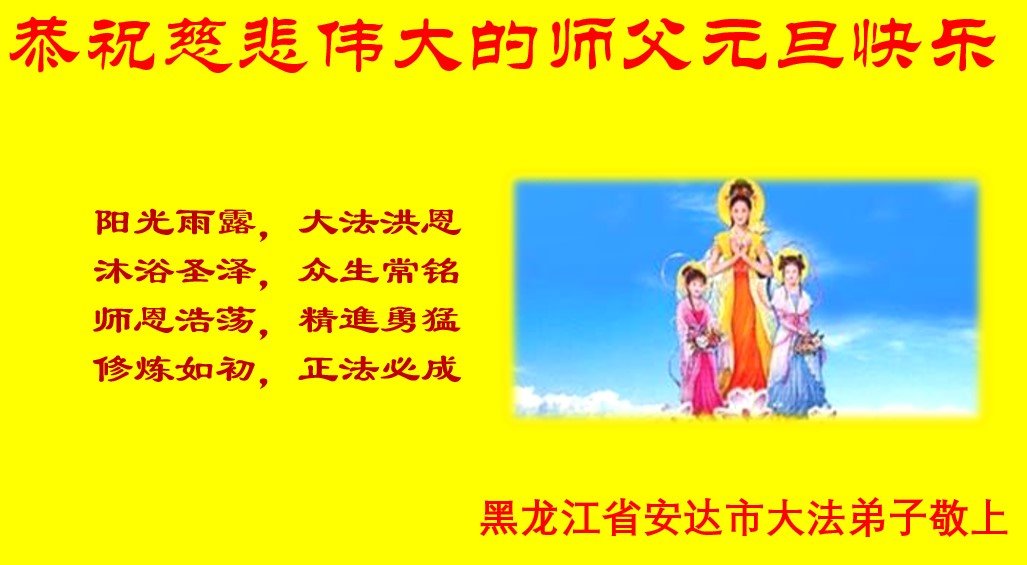 恭祝慈悲伟大的师父元旦快乐

阳光雨露，大法洪恩
沐浴圣泽，众生常铭
师恩浩荡，精進勇猛
修炼如初，正法必成

黑龙江省安达市大法弟子敬上